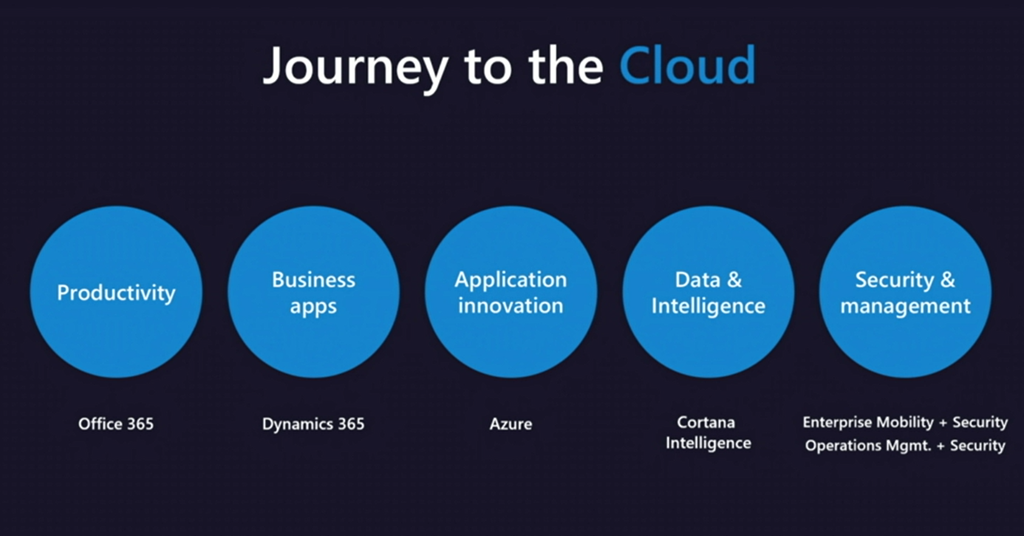 Journey to the Cloud

Productivity

Business apps

Application innovation

Data & Intelligence

Security & management

Office 365

Dynamics 365

Azure

Cortana Intelligence

Enterprise Mobility + Security
Operations Mgmt. + Security